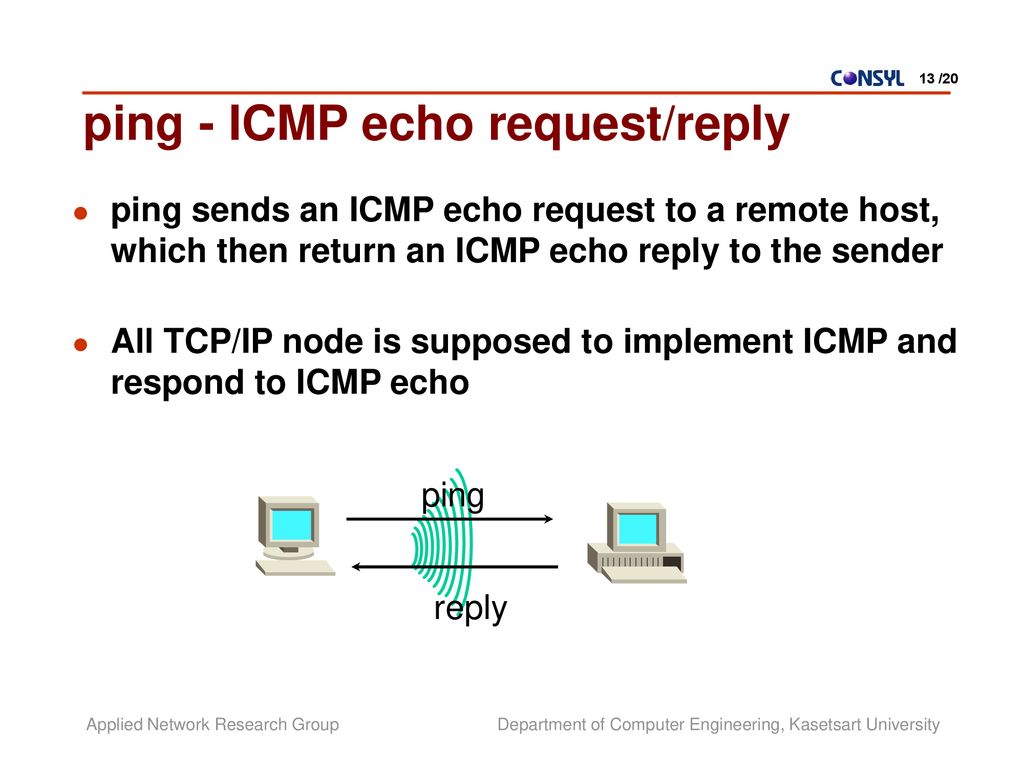 CONSYL 13 /20

ping - ICMP echo request/reply

● ping sends an ICMP echo request to a remote host, which then return an ICMP echo reply to the sender

● All TCP/IP node is supposed to implement ICMP and respond to ICMP echo

ping

reply

Applied Network Research Group

Department of Computer Engineering, Kasetsart University